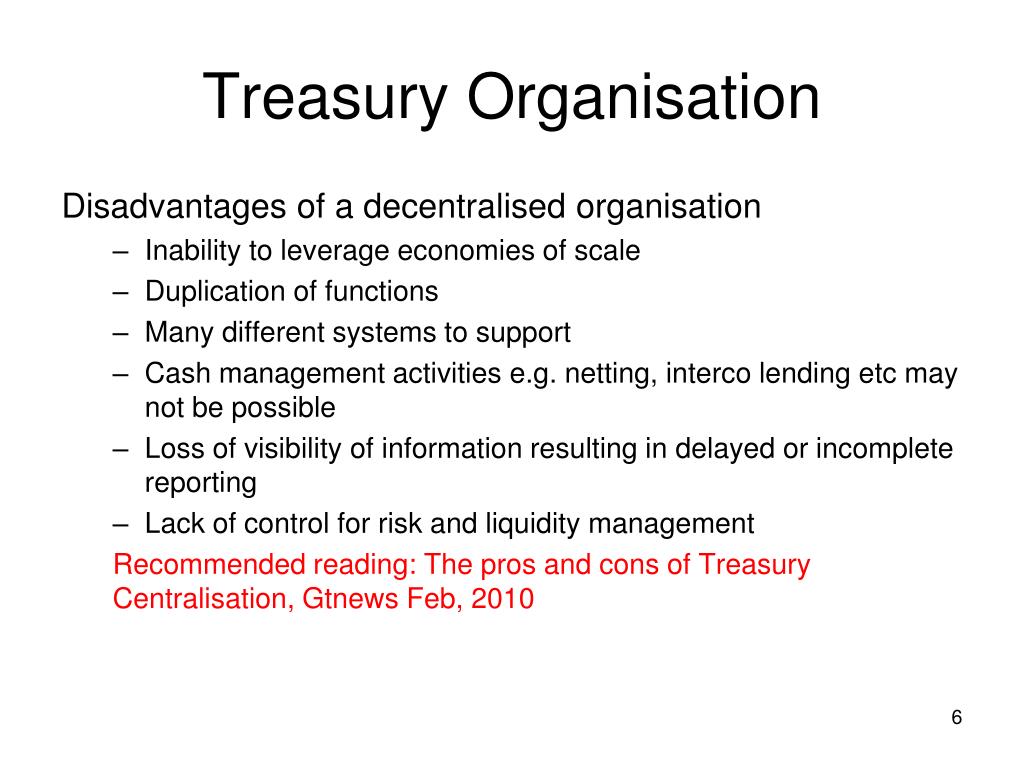 Treasury Organisation

Disadvantages of a decentralised organisation

– Inability to leverage economies of scale
– Duplication of functions
– Many different systems to support
– Cash management activities e.g. netting, interco lending etc may not be possible
– Loss of visibility of information resulting in delayed or incomplete reporting
– Lack of control for risk and liquidity management

Recommended reading: The pros and cons of Treasury Centralisation, Gtnews Feb, 2010

6